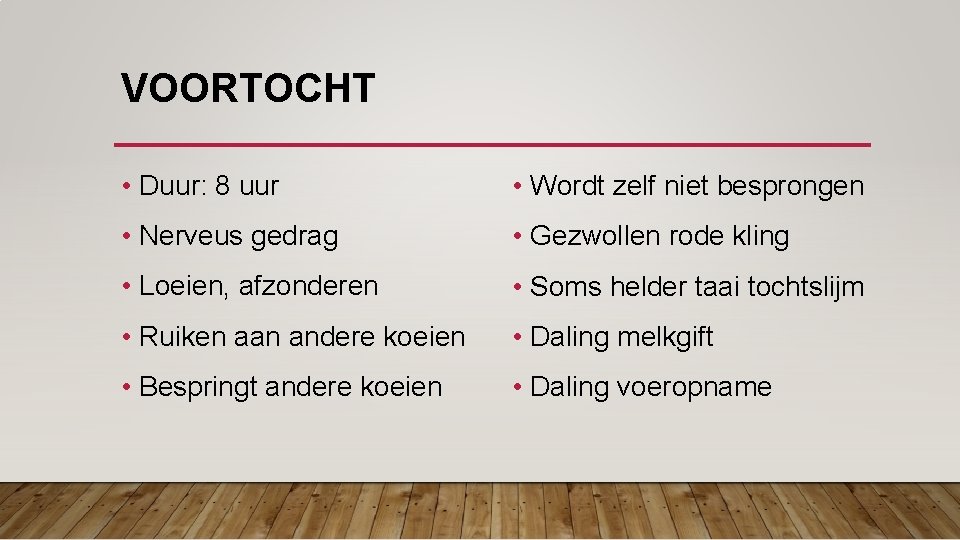 VOORTOCHT

• Duur: 8 uur
• Nerveus gedrag
• Loeien, afzonderen
• Ruiken aan andere koeien
• Bespringt andere koeien

• Wordt zelf niet besprongen
• Gezwollen rode kling
• Soms helder taai tochtslijm
• Daling melkgift
• Daling voeropname